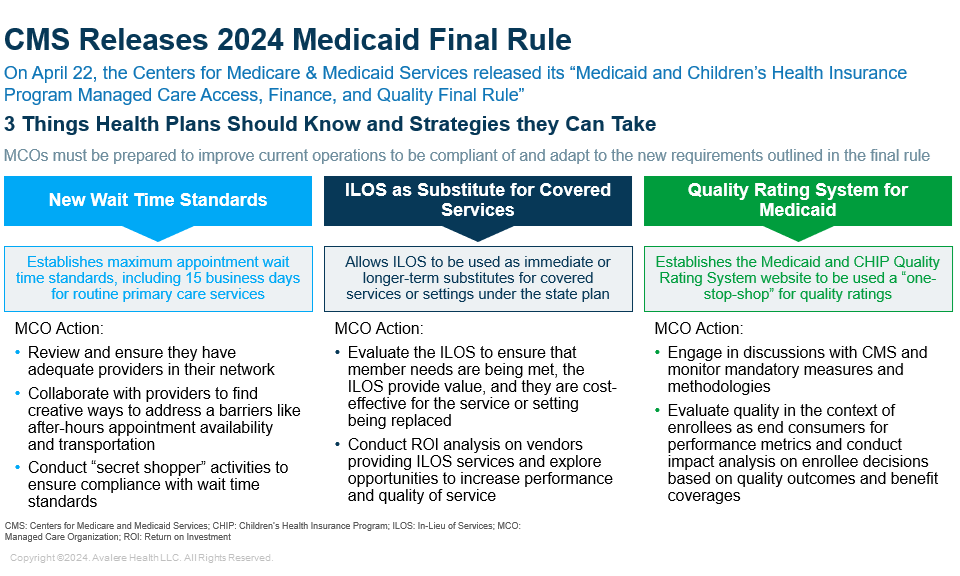 CMS Releases 2024 Medicaid Final Rule

On April 22, the Centers for Medicare & Medicaid Services released its “Medicaid and Children’s Health Insurance Program Managed Care Access, Finance, and Quality Final Rule”

3 Things Health Plans Should Know and Strategies they Can Take

MCOs must be prepared to improve current operations to be compliant of and adapt to the new requirements outlined in the final rule

New Wait Time Standards

Establishes maximum appointment wait time standards, including 15 business days for routine primary care services

MCO Action:

• Review and ensure they have adequate providers in their network

• Collaborate with providers to find creative ways to address a barriers like after-hours appointment availability and transportation

• Conduct “secret shopper” activities to ensure compliance with wait time standards

ILOS as Substitute for Covered Services

Allows ILOS to be used as immediate or longer-term substitutes for covered services or settings under the state plan

MCO Action:

• Evaluate the ILOS to ensure that member needs are being met, the ILOS provide value, and they are cost-effective for the service or setting being replaced

• Conduct ROI analysis on vendors providing ILOS services and explore opportunities to increase performance and quality of service

Quality Rating System for Medicaid

Establishes the Medicaid and CHIP Quality Rating System website to be used a “one-stop-shop” for quality ratings

MCO Action:

• Engage in discussions with CMS and monitor mandatory measures and methodologies

• Evaluate quality in the context of enrollees as end consumers for performance metrics and conduct impact analysis on enrollee decisions based on quality outcomes and benefit coverages

CMS: Centers for Medicare and Medicaid Services; CHIP: Children’s Health Insurance Program; ILOS: In-Lieu of Services; MCO: Managed Care Organization; ROI: Return on Investment

Copyright ©2024. Avalere Health LLC. All Rights Reserved.